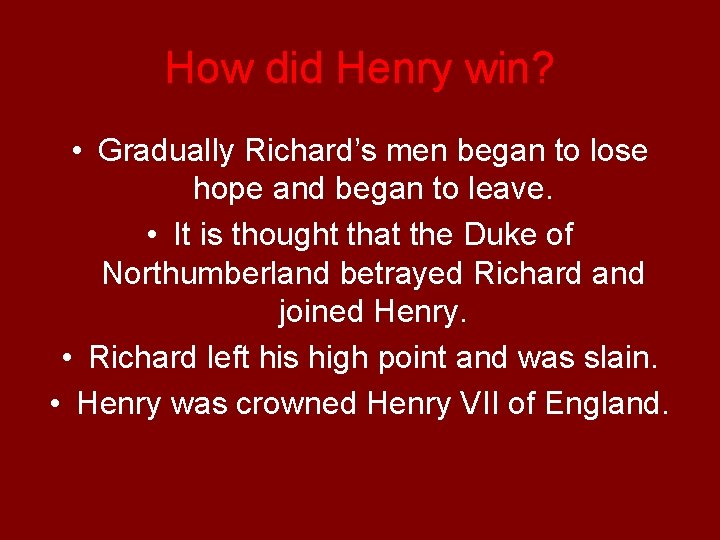 How did Henry win?

• Gradually Richard’s men began to lose hope and began to leave.
• It is thought that the Duke of Northumberland betrayed Richard and joined Henry.
• Richard left his high point and was slain.
• Henry was crowned Henry VII of England.